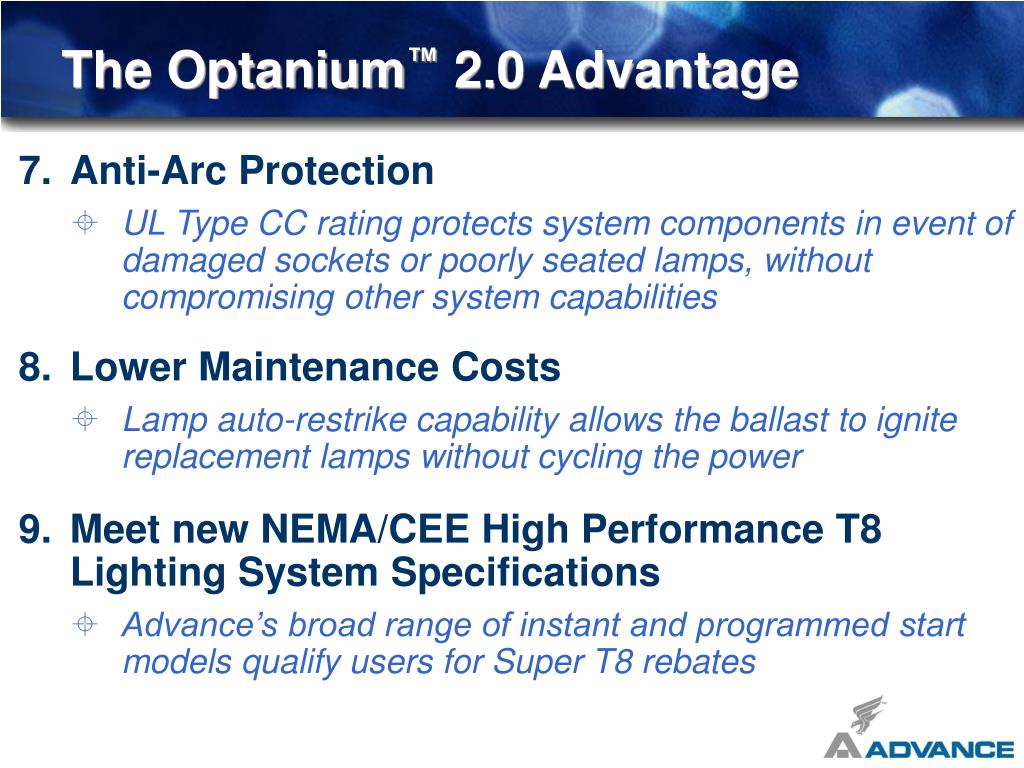 The Optanium™ 2.0 Advantage

7. Anti-Arc Protection

UL Type CC rating protects system components in event of damaged sockets or poorly seated lamps, without compromising other system capabilities

8. Lower Maintenance Costs

Lamp auto-restrike capability allows the ballast to ignite replacement lamps without cycling the power

9. Meet new NEMA/CEE High Performance T8 Lighting System Specifications

Advance's broad range of instant and programmed start models qualify users for Super T8 rebates

ADVANCE